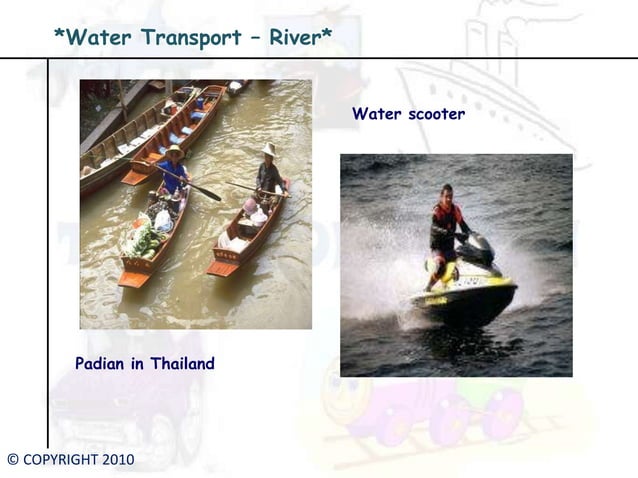 *Water Transport – River*

Water scooter

Padian in Thailand

© COPYRIGHT 2010